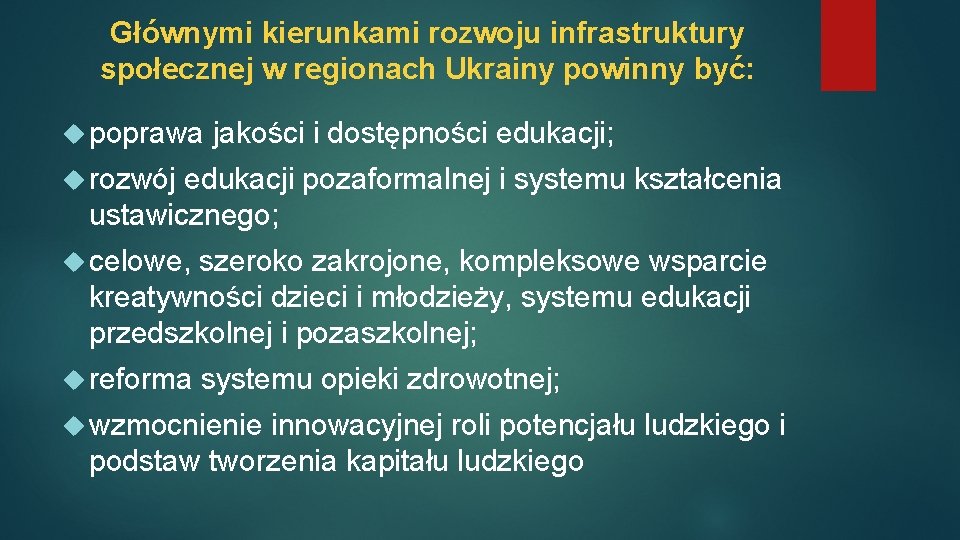 Głównymi kierunkami rozwoju infrastruktury społecznej w regionach Ukrainy powinny być:

poprawa jakości i dostępności edukacji;

rozwój edukacji pozaformalnej i systemu kształcenia ustawicznego;

celowe, szeroko zakrojone, kompleksowe wsparcie kreatywności dzieci i młodzieży, systemu edukacji przedszkolnej i pozaszkolnej;

reforma systemu opieki zdrowotnej;

wzmocnienie innowacyjnej roli potencjału ludzkiego i podstaw tworzenia kapitału ludzkiego